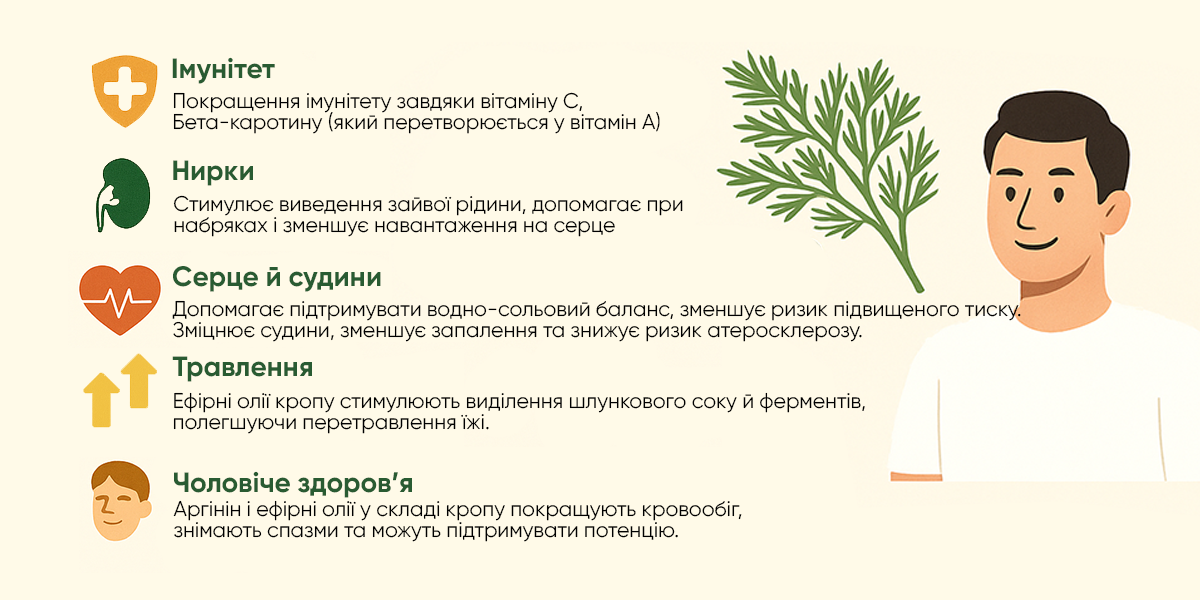 Імунітет
Покращення імунітету завдяки вітаміну С, Бета-каротину (який перетворюється у вітамін А)

Нирки
Стимулює виведення зайвої рідини, допомагає при набряках і зменшує навантаження на серце

Серце й судини
Допомагає підтримувати водно-сольовий баланс, зменшує ризик підвищеного тиску. Зміцнює судини, зменшує запалення та знижує ризик атеросклерозу.

Травлення
Ефірні олії кропу стимулюють виділення шлункового соку й ферментів, полегшуючи перетравлення їжі.

Чоловіче здоров'я
Аргінін і ефірні олії у складі кропу покращують кровообіг, знімають спазми та можуть підтримувати потенцію.